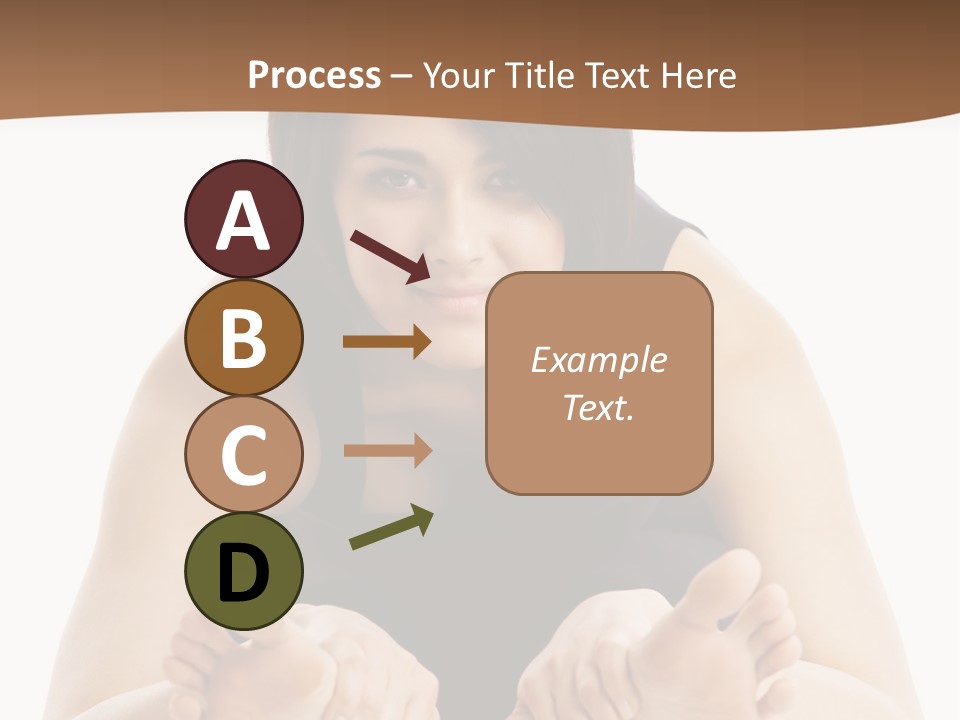 Process – Your Title Text Here

A

B

C

D

Example Text.